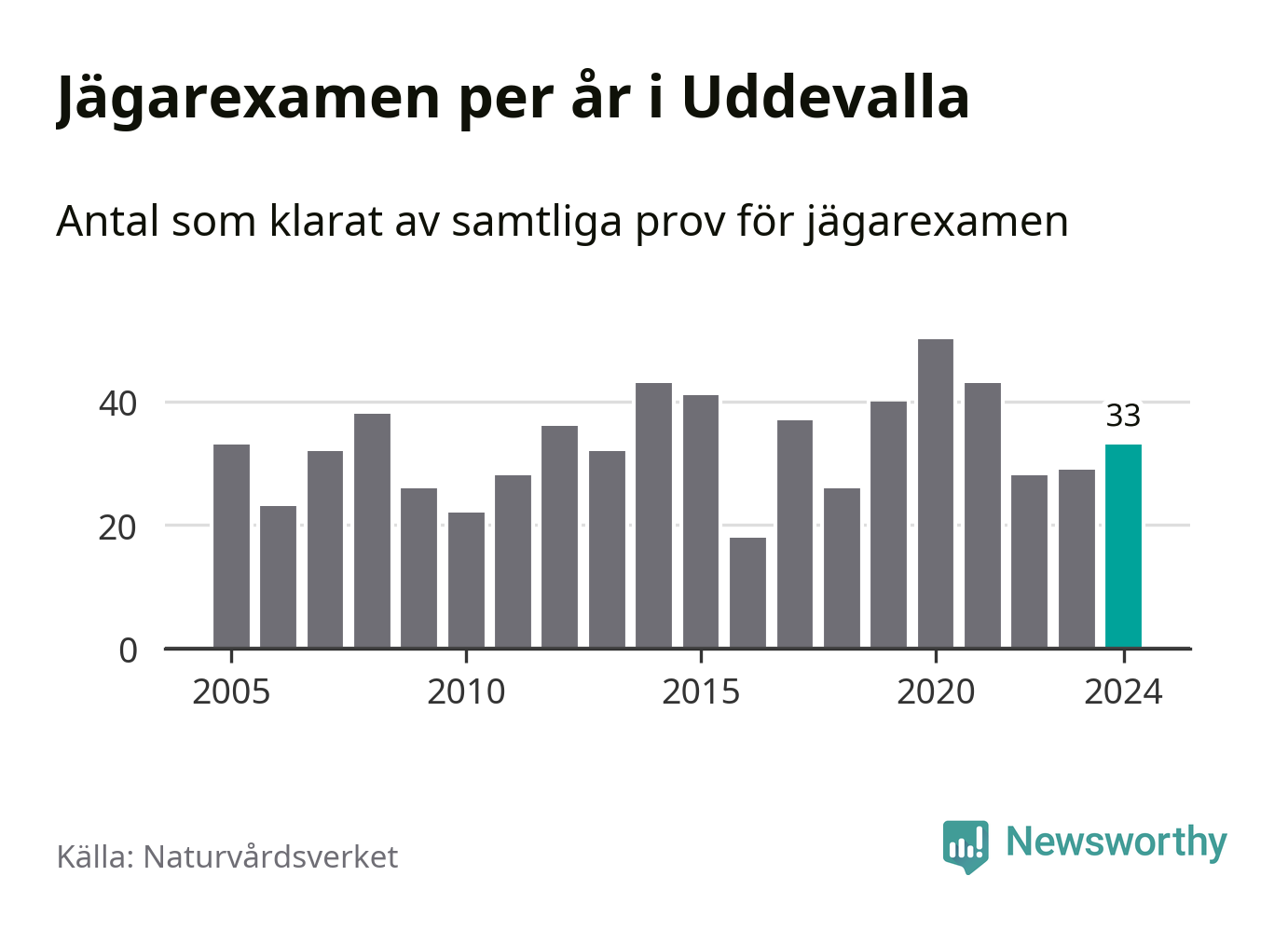 Jägarexamen per år i Uddevalla

Antal som klarat av samtliga prov för jägarexamen

40
20
0
33
2005
2010
2015
2020
2024

Källa: Naturvårdsverket

Newsworthy